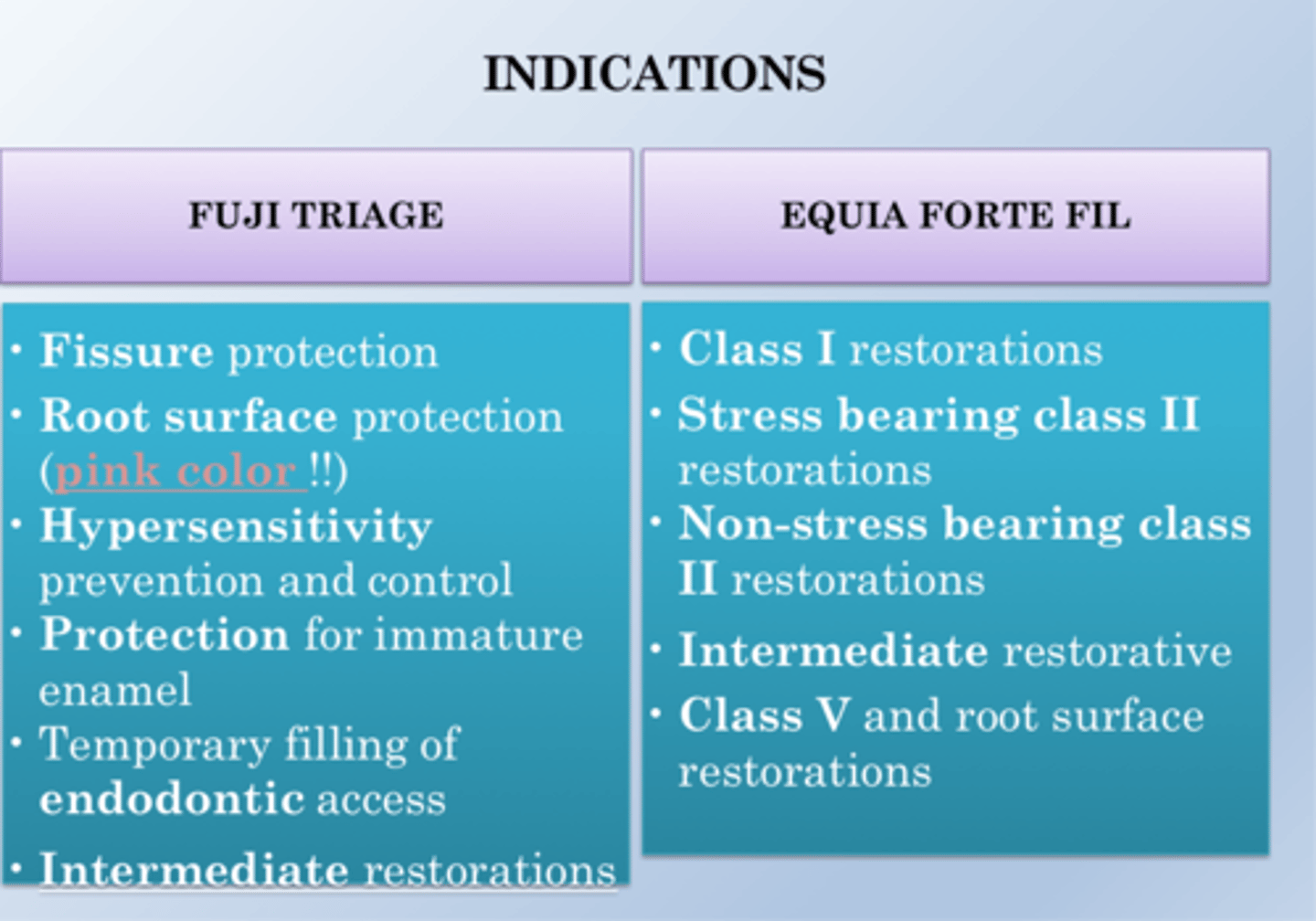 INDICATIONS

FUJI TRIAGE

• Fissure protection
• Root surface protection (pink color !!)
• Hypersensitivity prevention and control
• Protection for immature enamel
• Temporary filling of endodontic access
• Intermediate restorations

EQUIA FORTE FIL

• Class I restorations
• Stress bearing class II restorations
• Non-stress bearing class II restorations
• Intermediate restorative
• Class V and root surface restorations